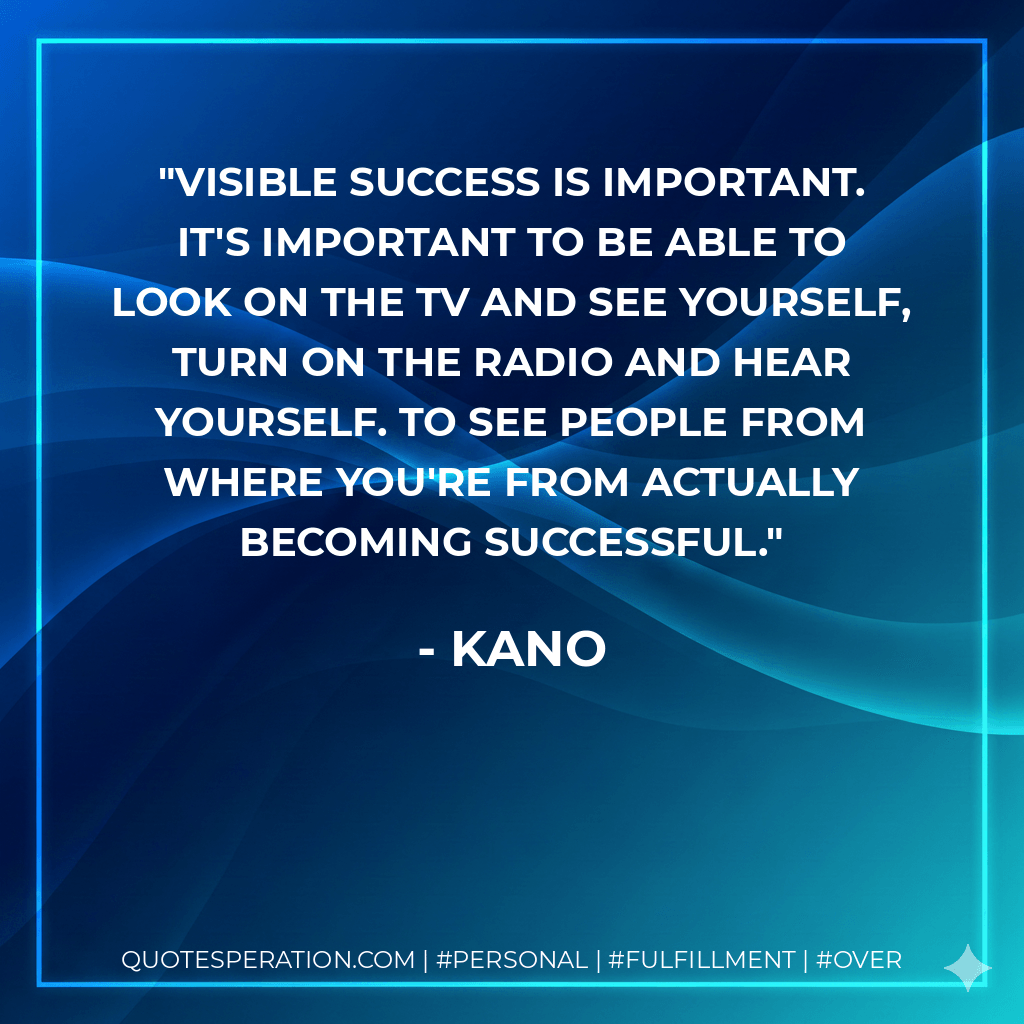 "VISIBLE SUCCESS IS IMPORTANT. IT'S IMPORTANT TO BE ABLE TO LOOK ON THE TV AND SEE YOURSELF, TURN ON THE RADIO AND HEAR YOURSELF. TO SEE PEOPLE FROM WHERE YOU'RE FROM ACTUALLY BECOMING SUCCESSFUL."

- KANO

QUOTESPERATION.COM | #PERSONAL | #FULFILLMENT | #OVER